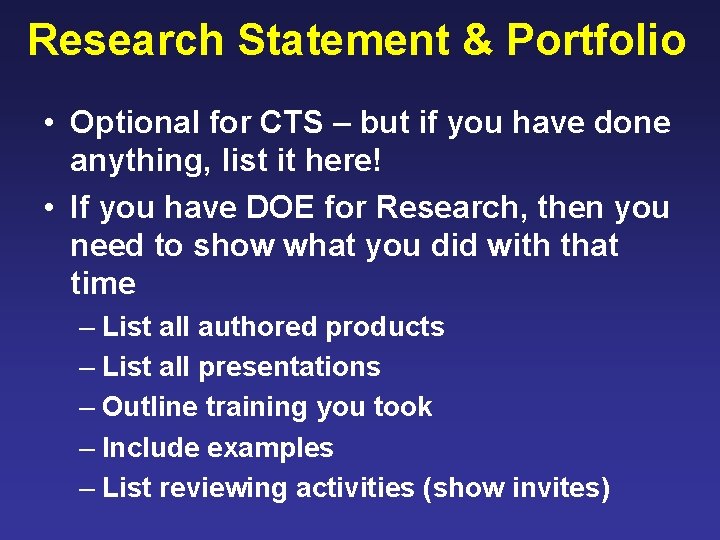 Research Statement & Portfolio

• Optional for CTS – but if you have done anything, list it here!

• If you have DOE for Research, then you need to show what you did with that time

– List all authored products
– List all presentations
– Outline training you took
– Include examples
– List reviewing activities (show invites)